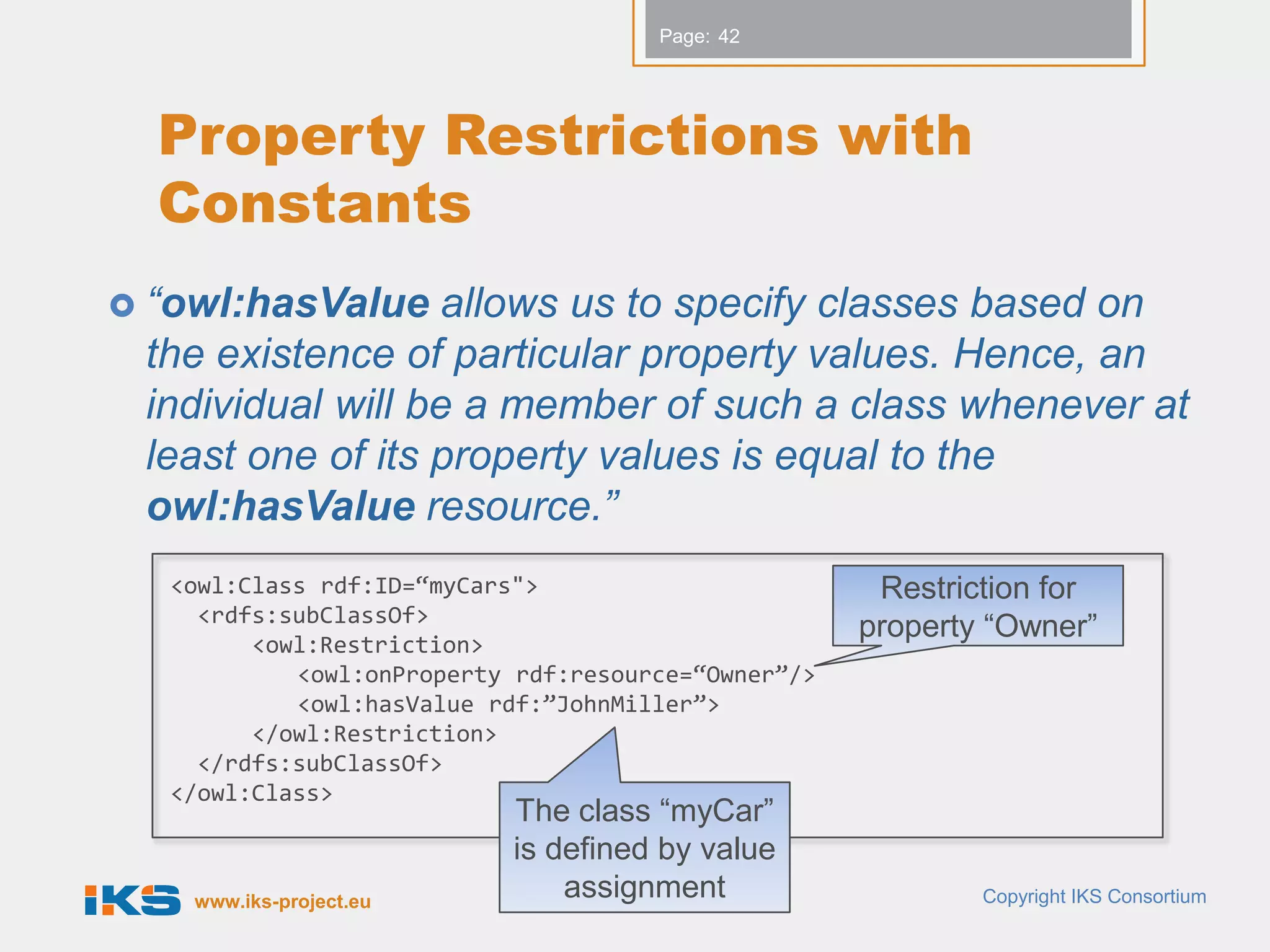 Page: 42

Property Restrictions with Constants

“owl:hasValue allows us to specify classes based on the existence of particular property values. Hence, an individual will be a member of such a class whenever at least one of its property values is equal to the owl:hasValue resource.”

<owl:Class rdf:ID=“myCars">
<rdfs:subClassOf>
<owl:Restriction>
<owl:onProperty rdf:resource=“Owner”/>
<owl:hasValue rdf:”JohnMiller”>
</owl:Restriction>
</rdfs:subClassOf>
</owl:Class>

Restriction for property “Owner”

The class “myCar” is defined by value assignment

IKS www.iks-project.eu

Copyright IKS Consortium